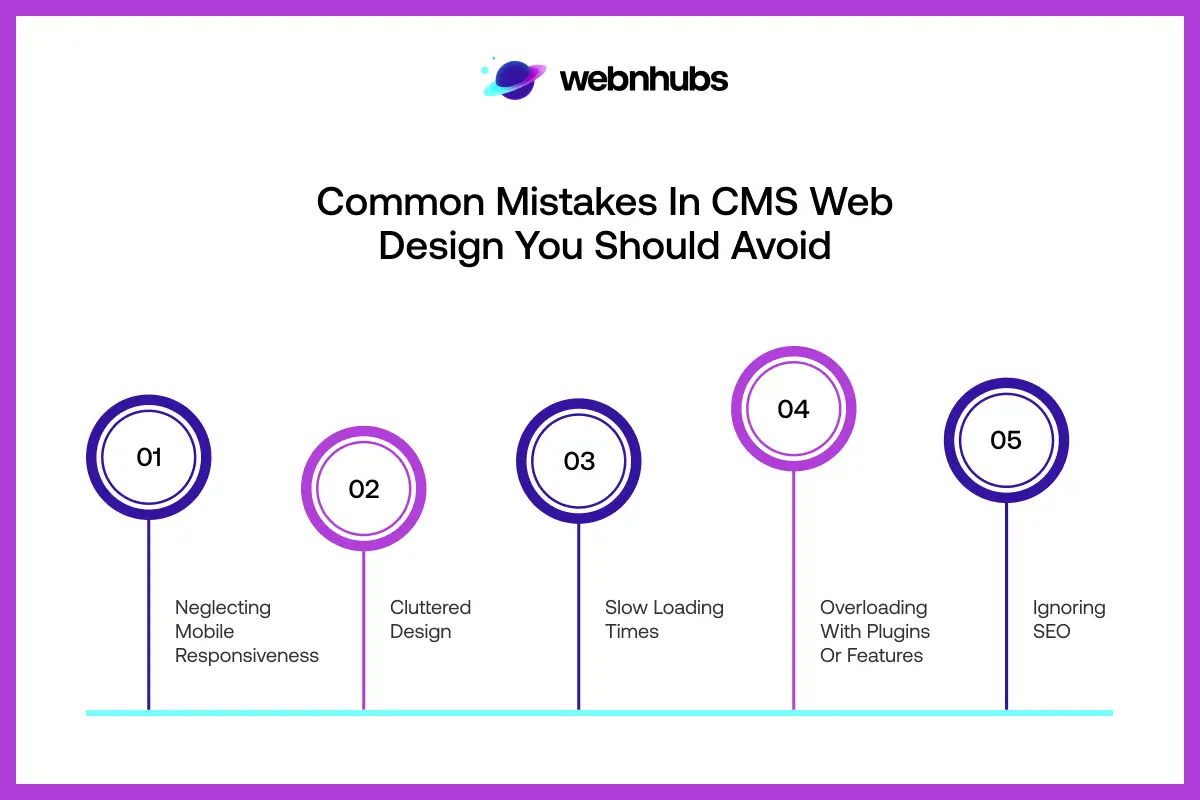 webnhubs

Common Mistakes In CMS Web Design You Should Avoid

01

Neglecting Mobile Responsiveness

02

Cluttered Design

03

Slow Loading Times

04

Overloading With Plugins Or Features

05

Ignoring SEO